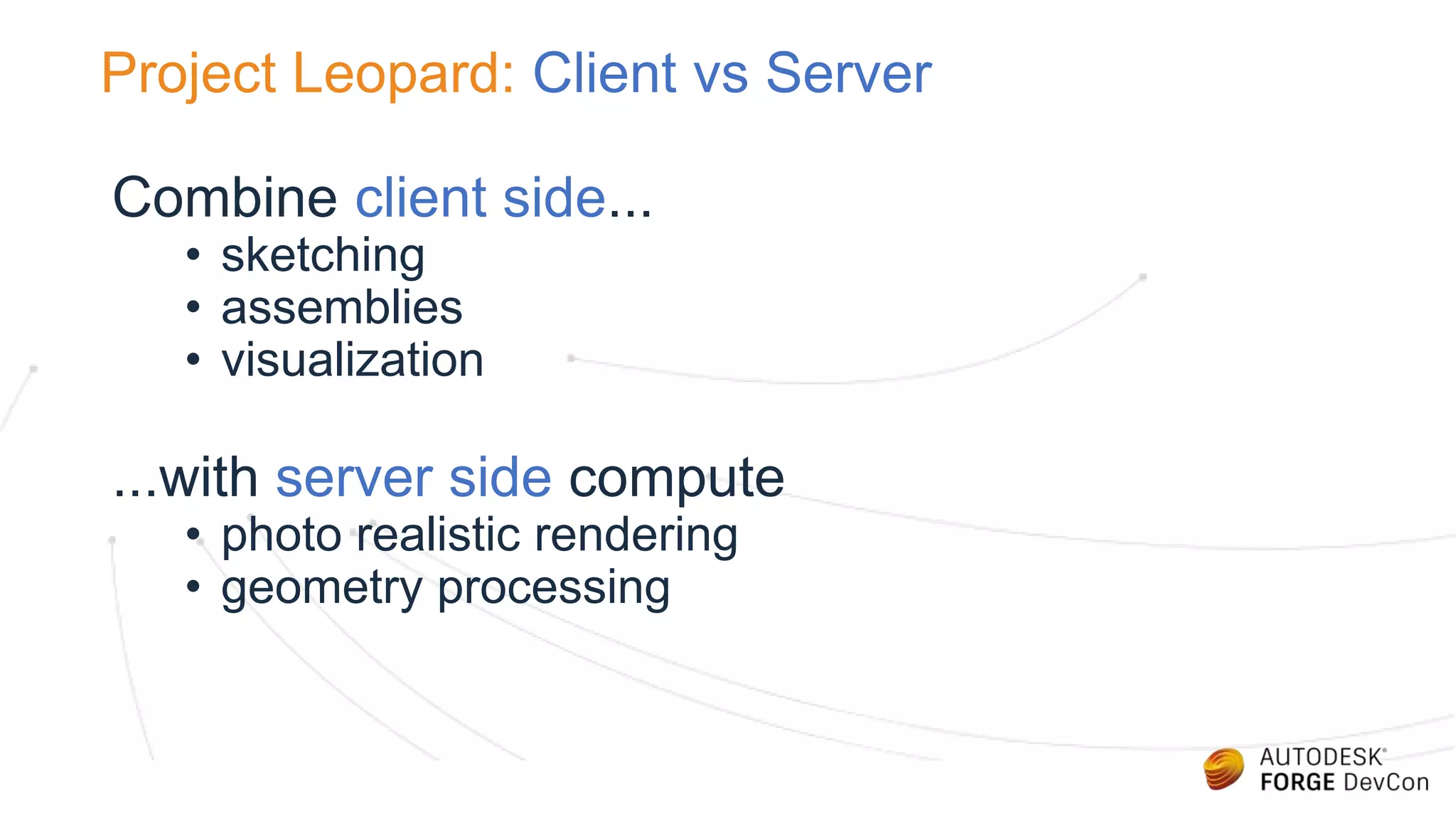 Project Leopard: Client vs Server

Combine client side...
• sketching
• assemblies
• visualization

...with server side compute
• photo realistic rendering
• geometry processing

AUTODESK®
FORGE DevCon